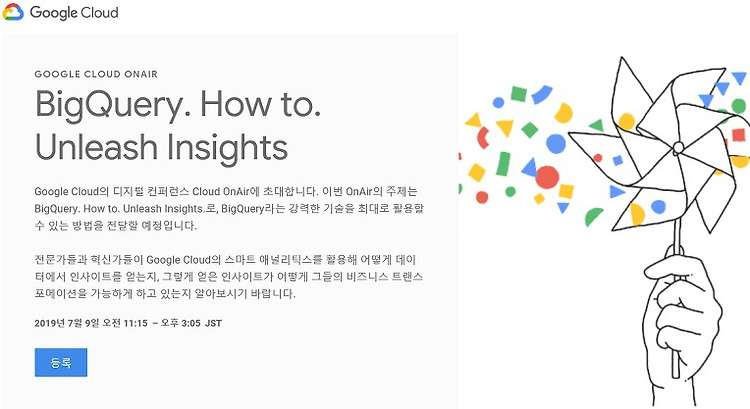 Google Cloud

GOOGLE CLOUD ONAIR

BigQuery. How to. Unleash Insights

Google Cloud의 디지털 컨퍼런스 Cloud OnAir에 초대합니다. 이번 OnAir의 주제는 BigQuery. How to. Unleash Insights.로, BigQuery라는 강력한 기술을 최대로 활용할 수 있는 방법을 전달할 예정입니다.

전문가들과 혁신가들이 Google Cloud의 스마트 애널리틱스를 활용해 어떻게 데이터에서 인사이트를 얻는지, 그렇게 얻은 인사이트가 어떻게 그들의 비즈니스 트랜스포메이션을 가능하게 하고 있는지 알아보시기 바랍니다.

2019년 7월 9일 오전 11:15 – 오후 3:05 JST

등록